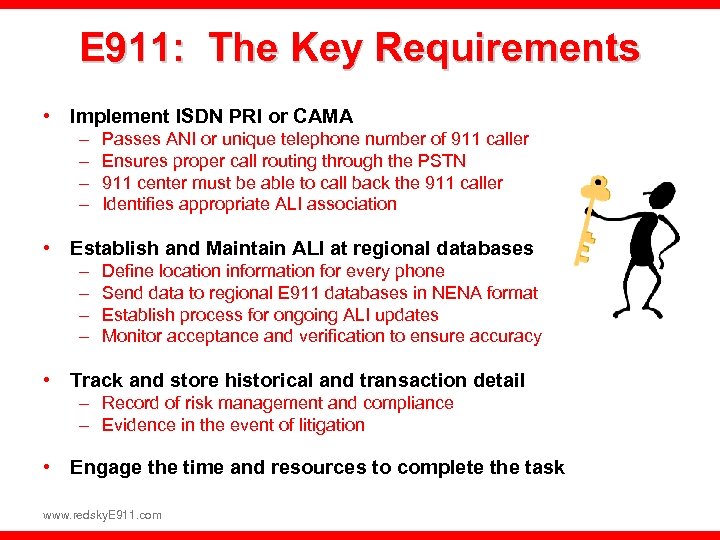 E911: The Key Requirements

• Implement ISDN PRI or CAMA
– Passes ANI or unique telephone number of 911 caller
– Ensures proper call routing through the PSTN
– 911 center must be able to call back the 911 caller
– Identifies appropriate ALI association

• Establish and Maintain ALI at regional databases
– Define location information for every phone
– Send data to regional E911 databases in NENA format
– Establish process for ongoing ALI updates
– Monitor acceptance and verification to ensure accuracy

• Track and store historical and transaction detail
– Record of risk management and compliance
– Evidence in the event of litigation

• Engage the time and resources to complete the task

www.redskyE911.com